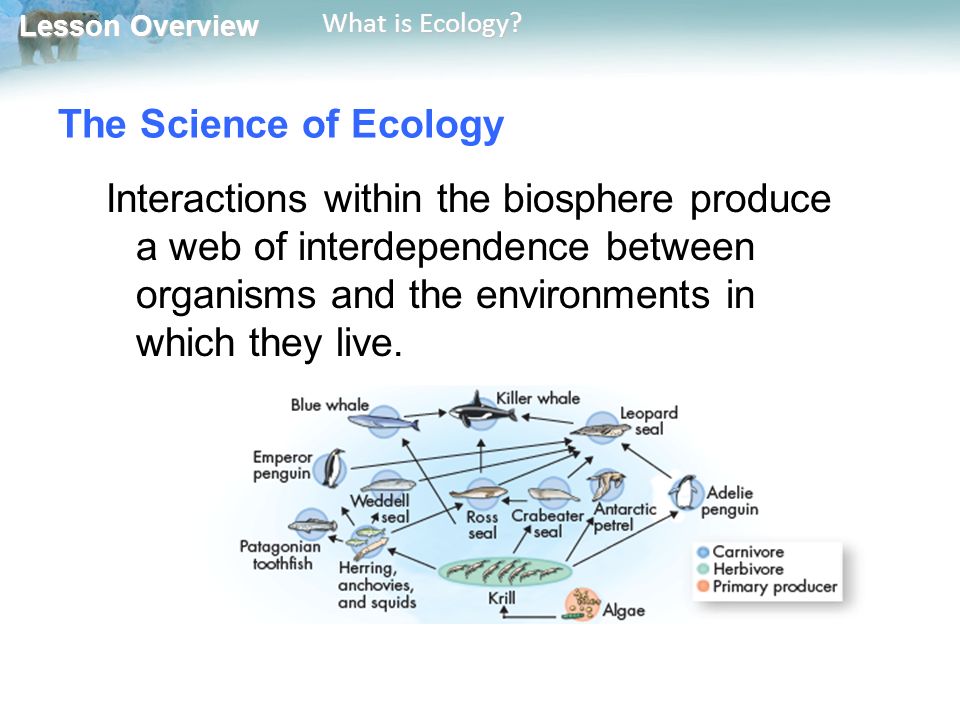 Lesson Overview What is Ecology?

The Science of Ecology

Interactions within the biosphere produce a web of interdependence between organisms and the environments in which they live.

Blue whale
Killer whale
Leopard seal
Emperor penguin
Weddell seal
Ross seal
Crabeater seal
Antarctic petrel
Adelie penguin
Patagonian toothfish
Herring, anchovies, and squids
Krill
Algae
Carnivore
Herbivore
Primary producer